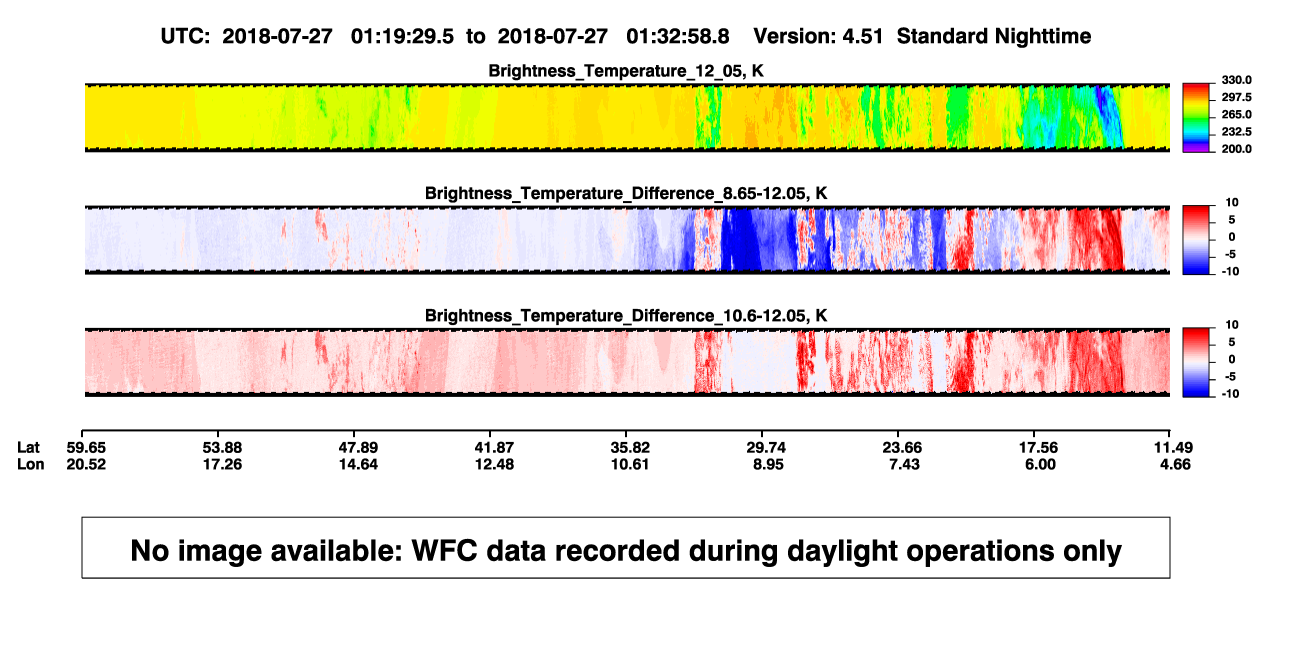 UTC: 2018-07-27 01:19:29.5 to 2018-07-27 01:32:58.8 Version: 4.51 Standard Nighttime

Brightness_Temperature_12_05, K

330.0
297.5
265.0
232.5
200.0

Brightness_Temperature_Difference_8.65-12.05, K

10
5
0
-5
-10

Brightness_Temperature_Difference_10.6-12.05, K

10
5
0
-5
-10

| Lat | 59.65 | 53.88 | 47.89 | 41.87 | 35.82 | 29.74 | 23.66 | 17.56 | 11.49 |
|---|---|---|---|---|---|---|---|---|---|
| Lon | 20.52 | 17.26 | 14.64 | 12.48 | 10.61 | 8.95 | 7.43 | 6.00 | 4.66 |

No image available: WFC data recorded during daylight operations only